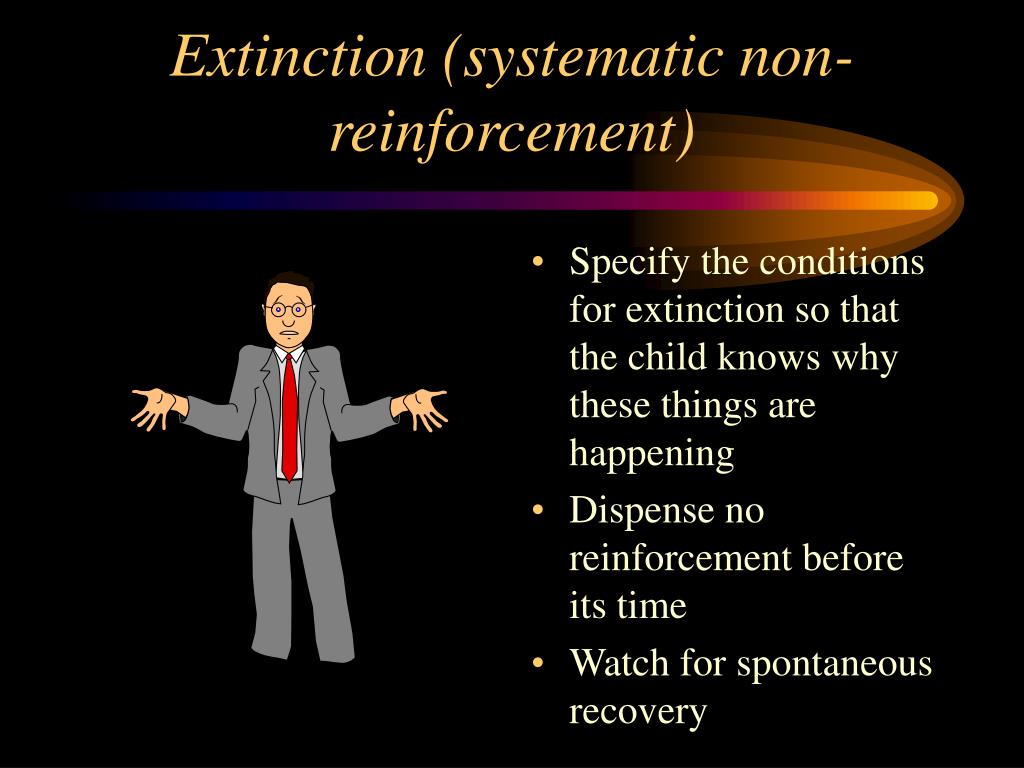 Extinction (systematic non-reinforcement)

• Specify the conditions for extinction so that the child knows why these things are happening
• Dispense no reinforcement before its time
• Watch for spontaneous recovery